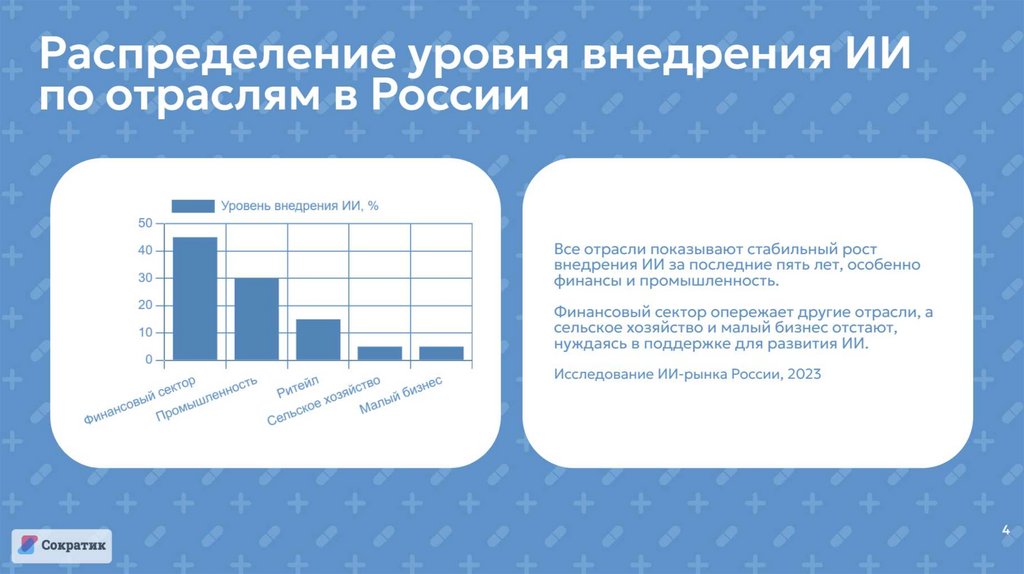 Распределение уровня внедрения ИИ по отраслям в России

Уровень внедрения ИИ, %

50
40
30
20
10
0

Финансовый сектор
Промышленность
Ритейл
Сельское хозяйство
Малый бизнес

Все отрасли показывают стабильный рост внедрения ИИ за последние пять лет, особенно финансы и промышленность.

Финансовый сектор опережает другие отрасли, а сельское хозяйство и малый бизнес отстают, нуждаясь в поддержке для развития ИИ.

Исследование ИИ-рынка России, 2023

Сократик

4